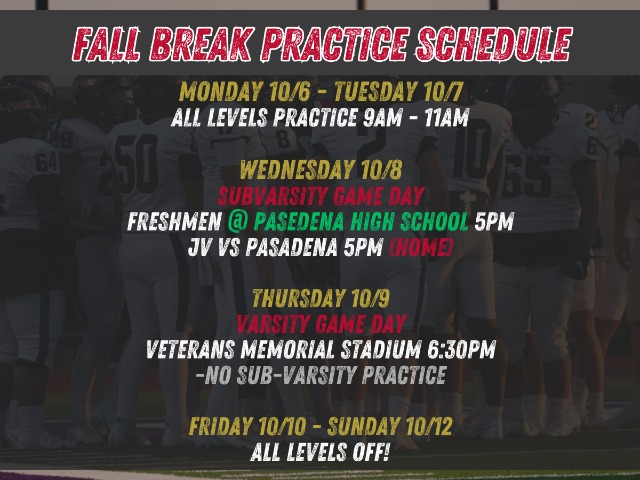 FALL BREAK PRACTICE SCHEDULE

MONDAY 10/6 - TUESDAY 10/7
ALL LEVELS PRACTICE 9AM - 11AM

WEDNESDAY 10/8
SUBVARSITY GAME DAY
FRESHMEN @ PASEDENA HIGH SCHOOL 5PM
JV VS PASADENA 5PM (HOME)

THURSDAY 10/9
VARSITY GAME DAY
VETERANS MEMORIAL STADIUM 6:30PM
-NO SUB-VARSITY PRACTICE

FRIDAY 10/10 - SUNDAY 10/12
ALL LEVELS OFF!